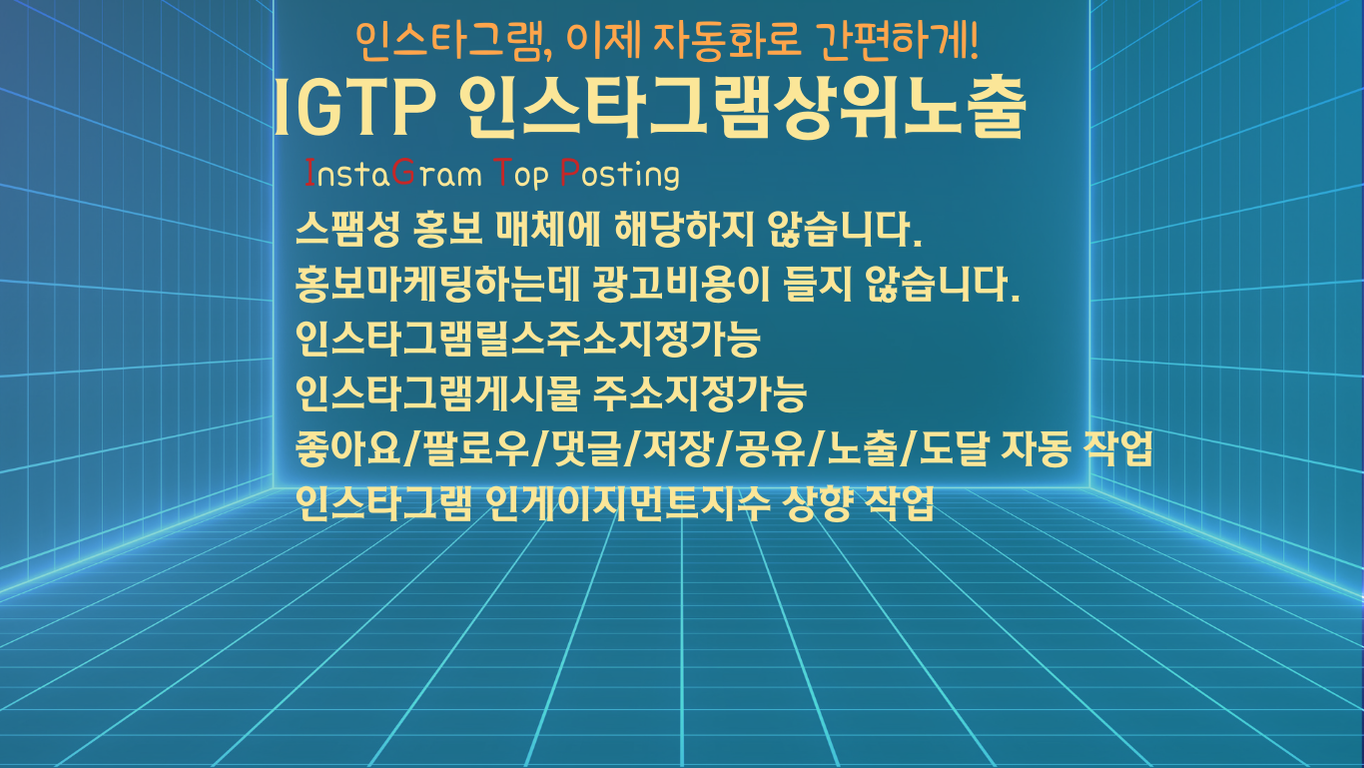 인스타그램, 이제 자동화로 간편하게!

IGTP 인스타그램상위노출

InstaGram Top Posting

스팸성 홍보 매체에 해당하지 않습니다.
홍보마케팅하는데 광고비용이 들지 않습니다.
인스타그램릴스주소지정가능
인스타그램게시물 주소지정가능
좋아요/팔로우/댓글/저장/공유/노출/도달 자동 작업
인스타그램 인게이지먼트지수 상향 작업